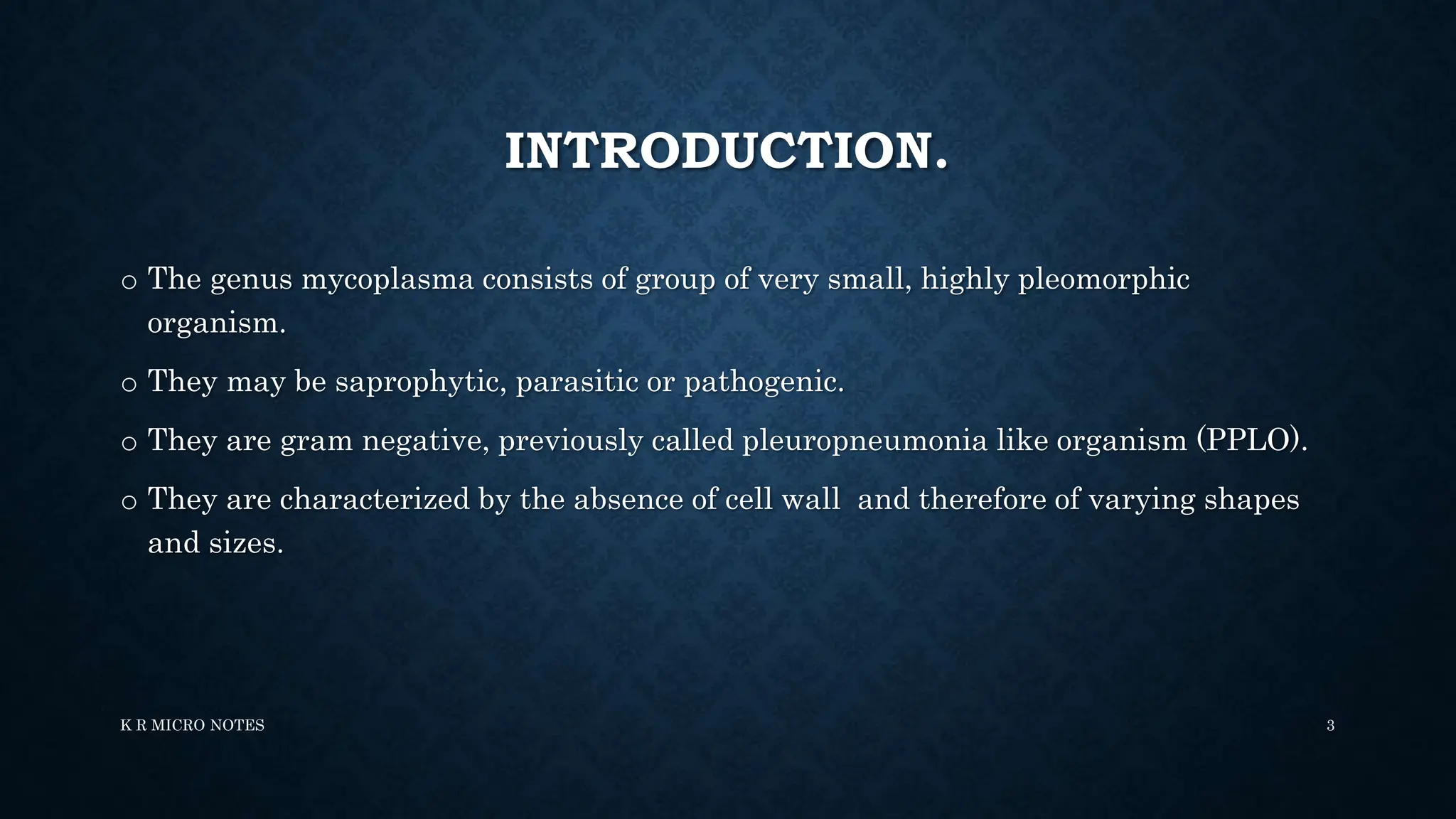 INTRODUCTION.

o The genus mycoplasma consists of group of very small, highly pleomorphic organism.

o They may be saprophytic, parasitic or pathogenic.

o They are gram negative, previously called pleuropneumonia like organism (PPLO).

o They are characterized by the absence of cell wall and therefore of varying shapes and sizes.

K R MICRO NOTES

3